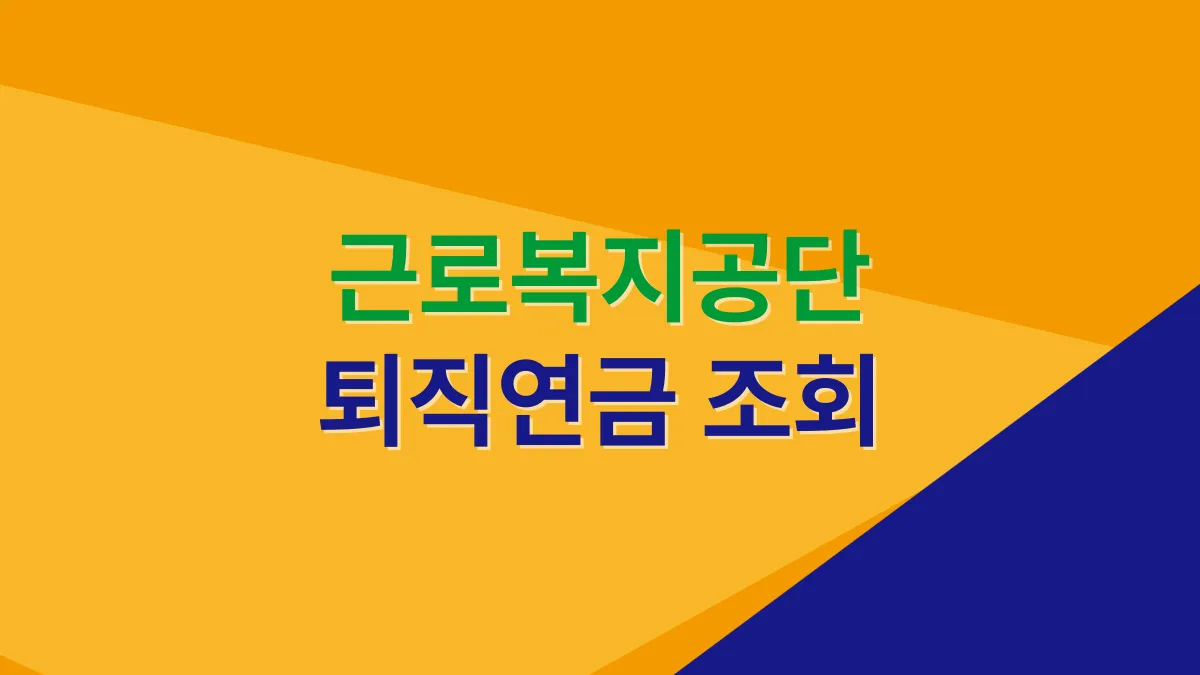 근로복지공단
퇴직연금 조회